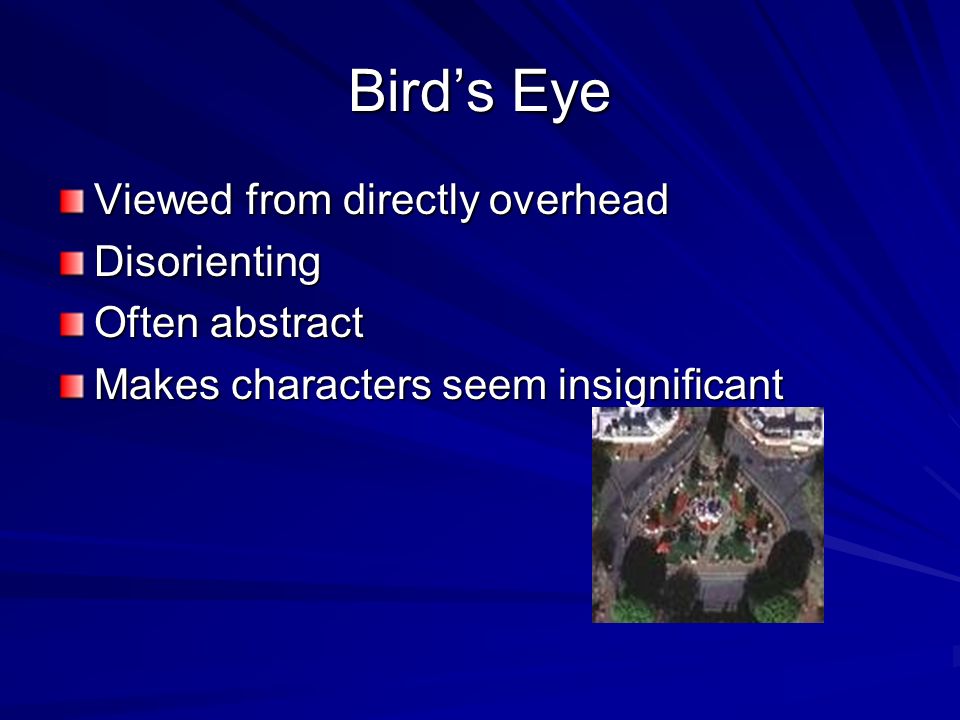 Bird’s Eye

Viewed from directly overhead
Disorienting
Often abstract
Makes characters seem insignificant